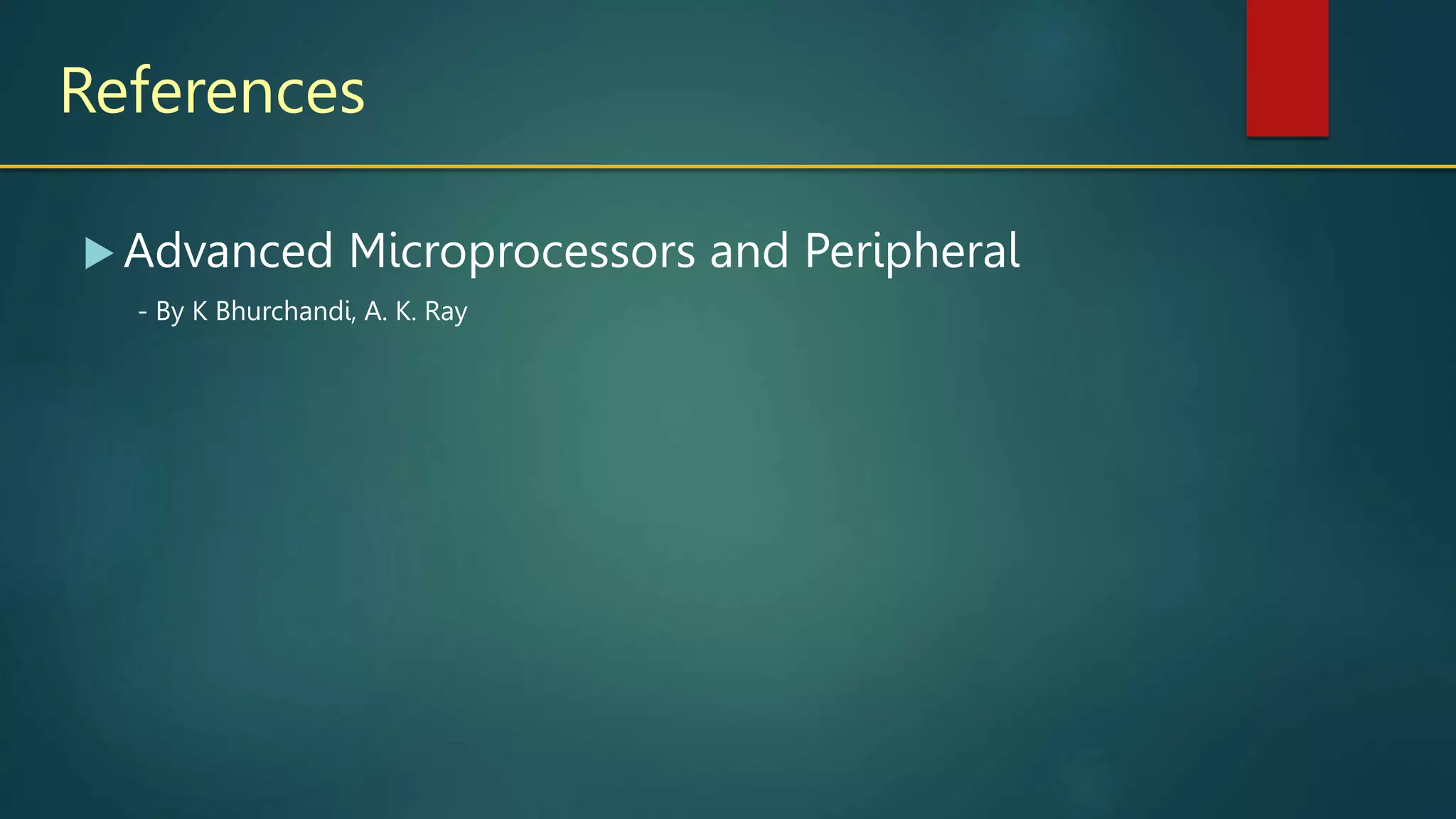 References

Advanced Microprocessors and Peripheral

- By K Bhurchandi, A. K. Ray